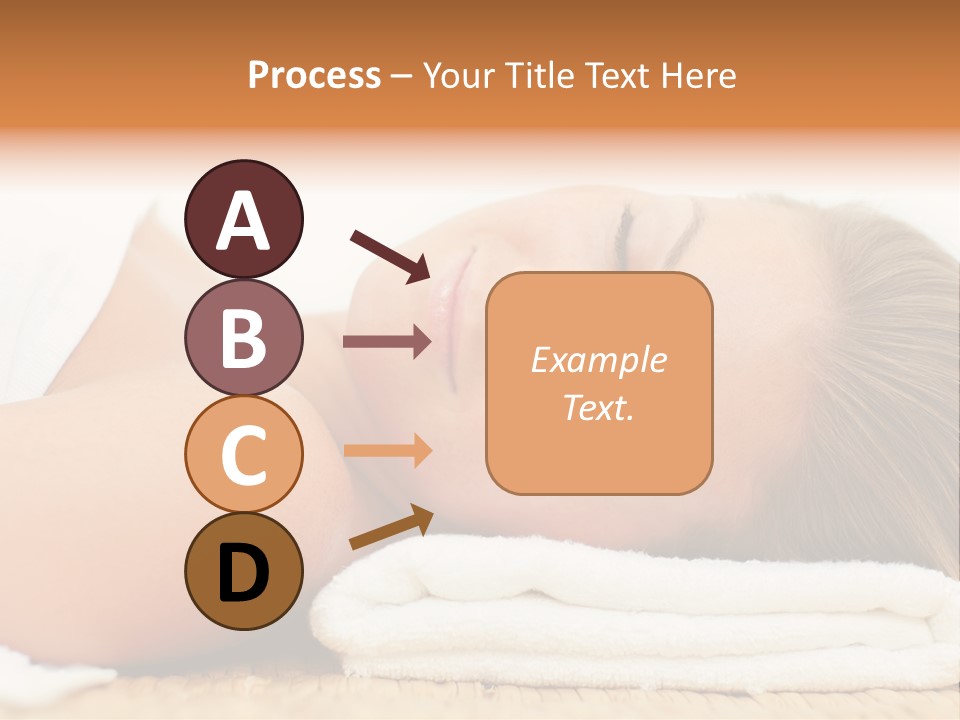 Process – Your Title Text Here

A

B

C

D

Example Text.